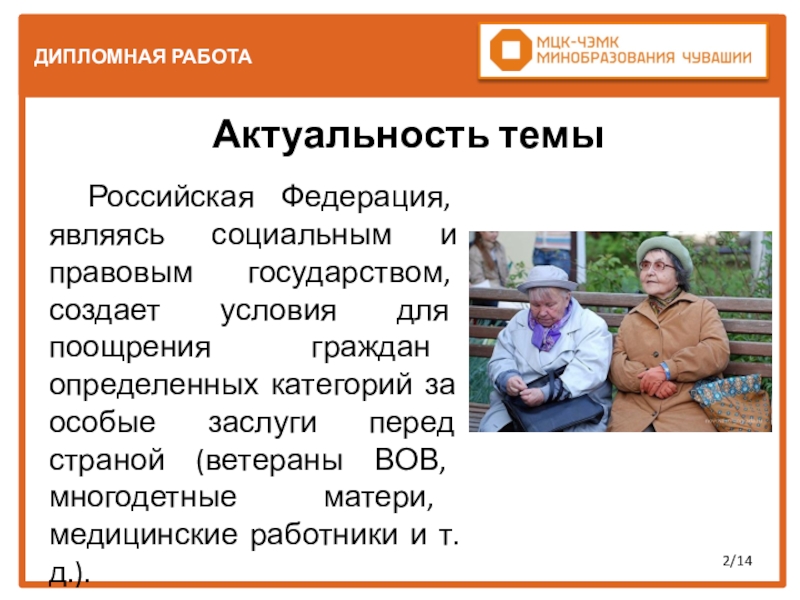 ДИПЛОМНАЯ РАБОТА

МЦК-ЧЭМК МИНОБРАЗОВАНИЯ ЧУВАШИИ

Актуальность темы

Российская Федерация, являясь социальным и правовым государством, создает условия для поощрения граждан определенных категорий за особые заслуги перед страной (ветераны ВОВ, многодетные матери, медицинские работники и т. д.).

2/14